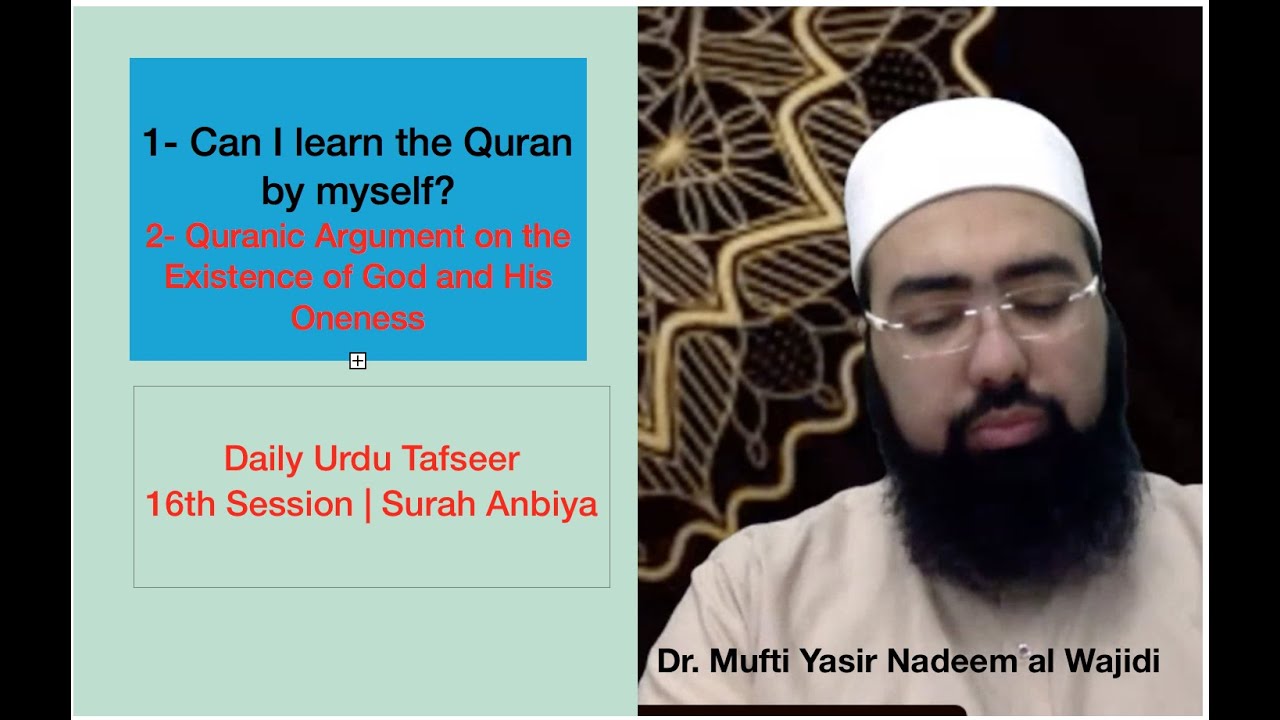 1- Can I learn the Quran by myself?
2- Quranic Argument on the Existence of God and His Oneness

Daily Urdu Tafseer
16th Session | Surah Anbiya

Dr. Mufti Yasir Nadeem al Wajidi